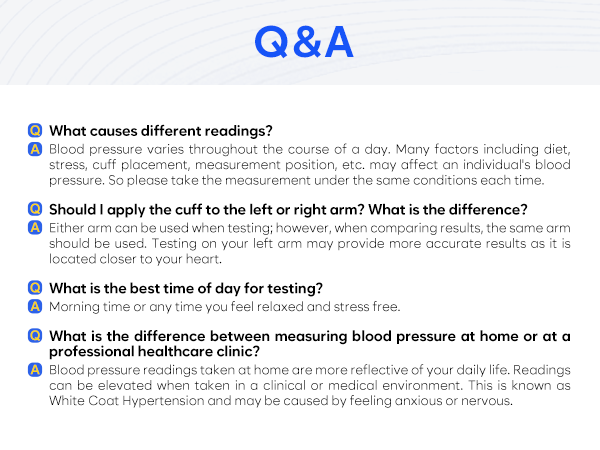 Q&A

Q What causes different readings?
A Blood pressure varies throughout the course of a day. Many factors including diet, stress, cuff placement, measurement position, etc. may affect an individual's blood pressure. So please take the measurement under the same conditions each time.

Q Should I apply the cuff to the left or right arm? What is the difference?
A Either arm can be used when testing; however, when comparing results, the same arm should be used. Testing on your left arm may provide more accurate results as it is located closer to your heart.

Q What is the best time of day for testing?
A Morning time or any time you feel relaxed and stress free.

Q What is the difference between measuring blood pressure at home or at a professional healthcare clinic?
A Blood pressure readings taken at home are more reflective of your daily life. Readings can be elevated when taken in a clinical or medical environment. This is known as White Coat Hypertension and may be caused by feeling anxious or nervous.